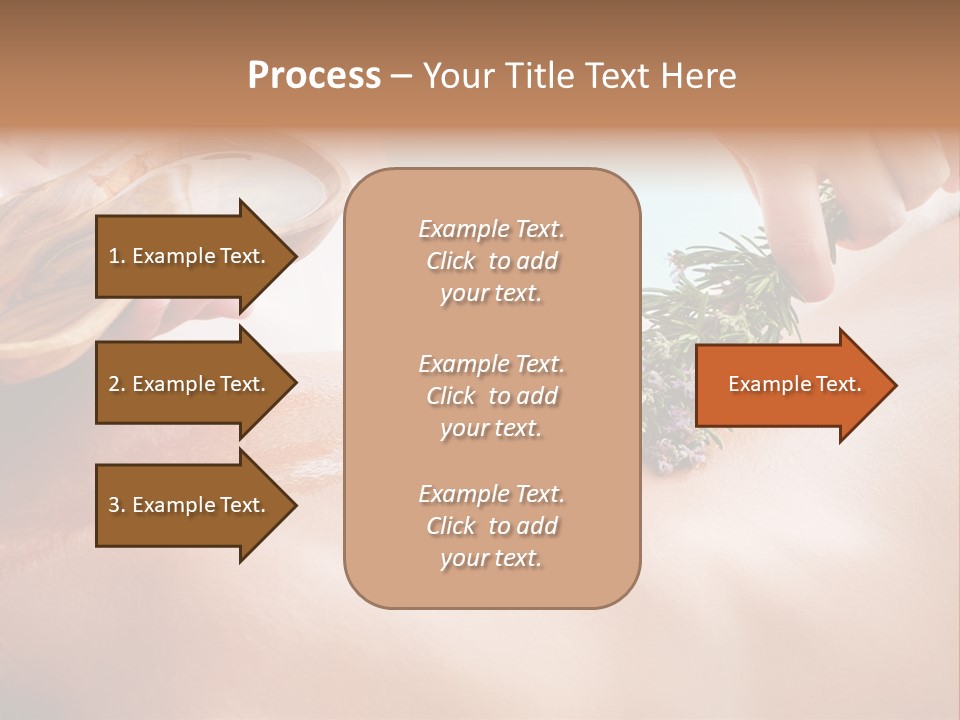 Process – Your Title Text Here

1. Example Text.

2. Example Text.

3. Example Text.

Example Text. Click to add your text.

Example Text. Click to add your text.

Example Text. Click to add your text.

Example Text.